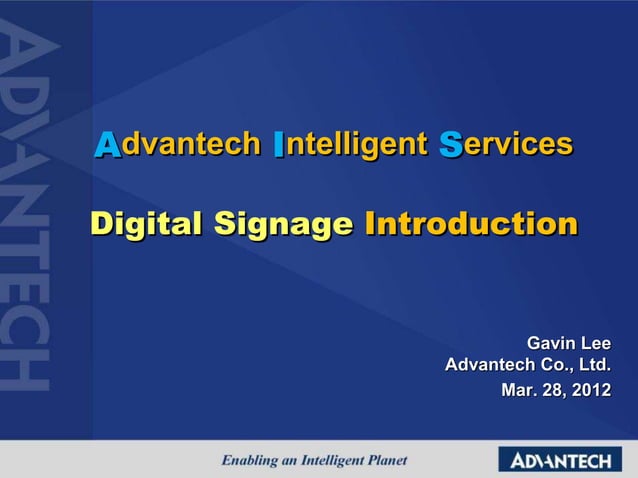 ADVANTECH

Advantech Intelligent Services

Digital Signage Introduction

Gavin Lee
Advantech Co., Ltd.
Mar. 28, 2012

Enabling an Intelligent Planet

ADVANTECH